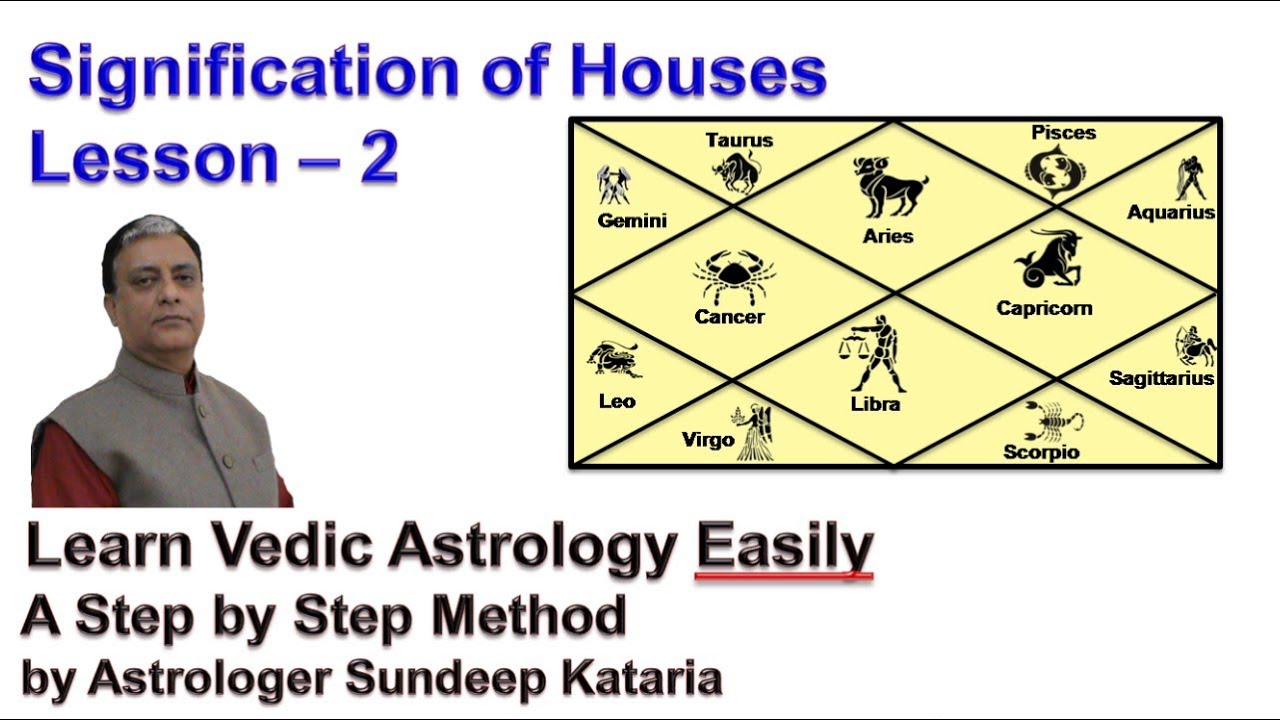 Signification of Houses
Lesson – 2

Taurus
Pisces
Gemini
Aries
Aquarius
Cancer
Capricorn
Leo
Libra
Sagittarius
Virgo
Scorpio

Learn Vedic Astrology Easily
A Step by Step Method
by Astrologer Sundeep Kataria